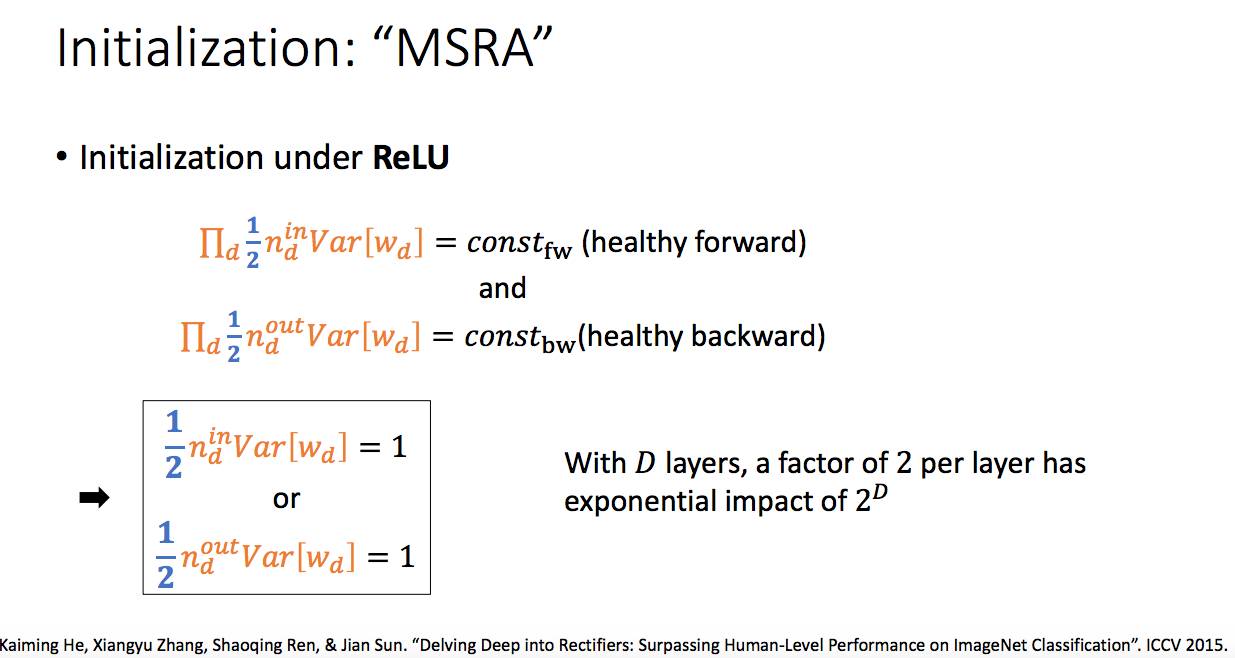 Initialization: “MSRA”

• Initialization under **ReLU**

$\prod_d \frac{1}{2} n_d^{in} Var[w_d] = const_{\text{fw}}$ (healthy forward)

and

$\prod_d \frac{1}{2} n_d^{out} Var[w_d] = const_{\text{bw}}$(healthy backward)

➡ $\frac{1}{2} n_d^{in} Var[w_d] = 1$

or

$\frac{1}{2} n_d^{out} Var[w_d] = 1$

With $D$ layers, a factor of 2 per layer has exponential impact of $2^D$

Kaiming He, Xiangyu Zhang, Shaoqing Ren, & Jian Sun. “Delving Deep into Rectifiers: Surpassing Human-Level Performance on ImageNet Classification”. ICCV 2015.